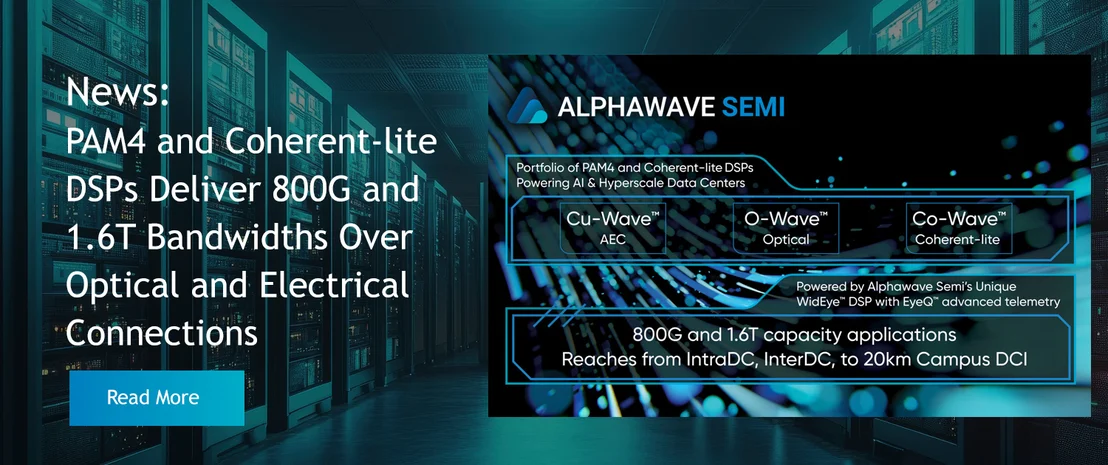 News:
PAM4 and Coherent-lite DSPs Deliver 800G and 1.6T Bandwidths Over Optical and Electrical Connections

Read More

ALPHAWAVE SEMI

Portfolio of PAM4 and Coherent-lite DSPs
Powering AI & Hyperscale Data Centers

Cu-Wave™
AEC

O-Wave™
Optical

Co-Wave™
Coherent-lite

Powered by Alphawave Semi's Unique
WidEye™ DSP with EyeQ™ advanced telemetry

800G and 1.6T capacity applications
Reaches from IntraDC, InterDC, to 20km Campus DCI